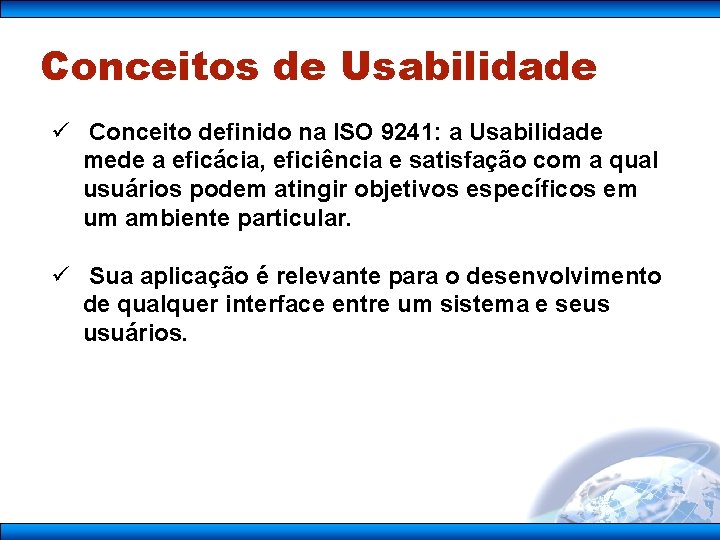 Conceitos de Usabilidade

✓ Conceito definido na ISO 9241: a Usabilidade mede a eficácia, eficiência e satisfação com a qual usuários podem atingir objetivos específicos em um ambiente particular.

✓ Sua aplicação é relevante para o desenvolvimento de qualquer interface entre um sistema e seus usuários.